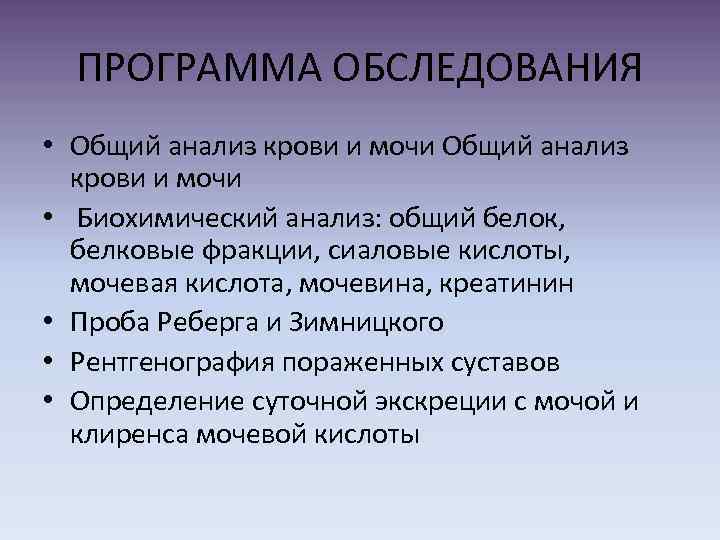 ПРОГРАММА ОБСЛЕДОВАНИЯ

• Общий анализ крови и мочи Общий анализ крови и мочи
• Биохимический анализ: общий белок, белковые фракции, сиаловые кислоты, мочевая кислота, мочевина, креатинин
• Проба Реберга и Зимницкого
• Рентгенография пораженных суставов
• Определение суточной экскреции с мочой и клиренса мочевой кислоты